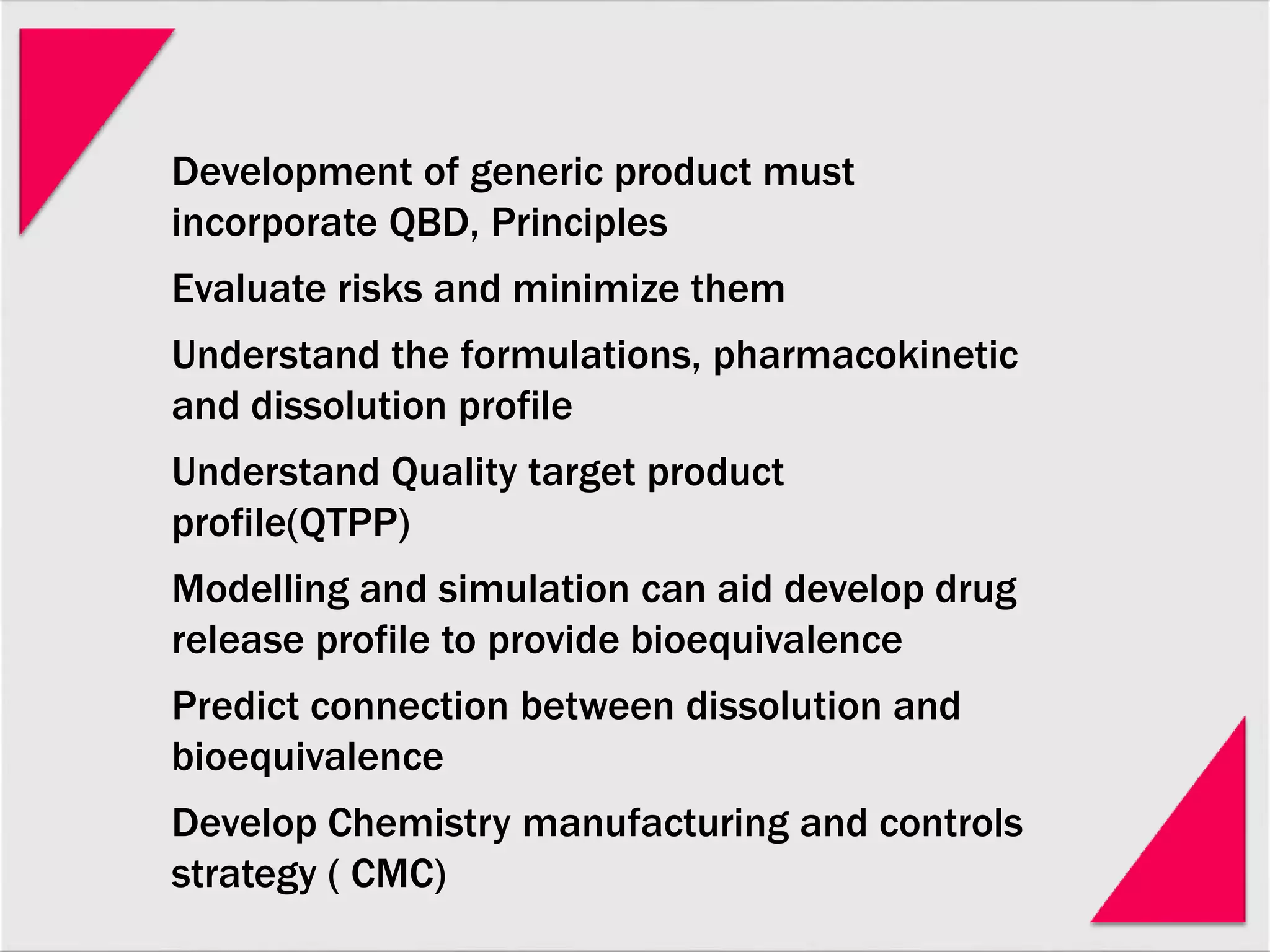 Development of generic product must incorporate QBD, Principles

Evaluate risks and minimize them

Understand the formulations, pharmacokinetic and dissolution profile

Understand Quality target product profile(QTPP)

Modelling and simulation can aid develop drug release profile to provide bioequivalence

Predict connection between dissolution and bioequivalence

Develop Chemistry manufacturing and controls strategy ( CMC)